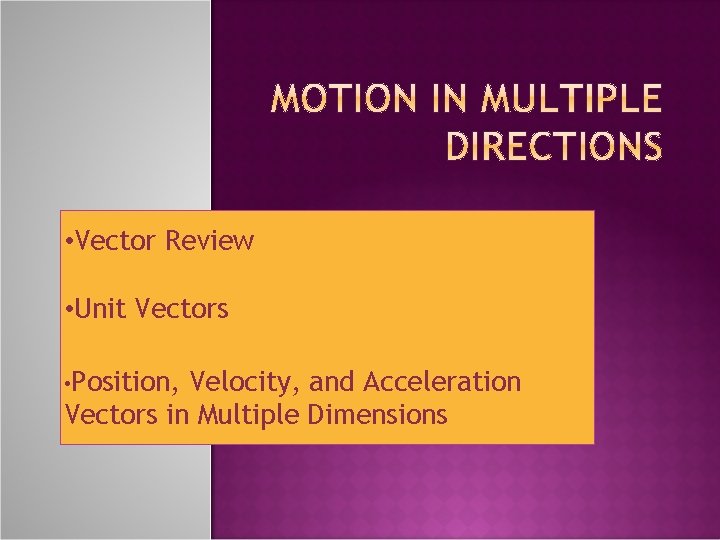 MOTION IN MULTIPLE DIRECTIONS

•Vector Review

•Unit Vectors

•Position, Velocity, and Acceleration Vectors in Multiple Dimensions